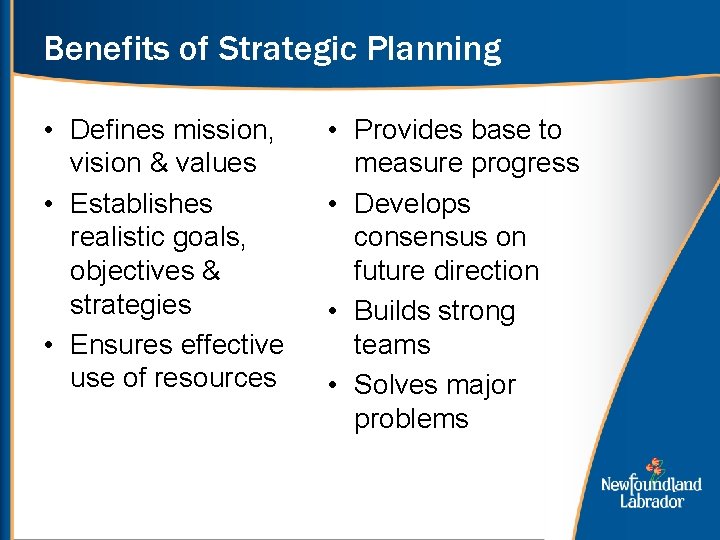 Benefits of Strategic Planning

• Defines mission, vision & values
• Establishes realistic goals, objectives & strategies
• Ensures effective use of resources

• Provides base to measure progress
• Develops consensus on future direction
• Builds strong teams
• Solves major problems

Newfoundland Labrador